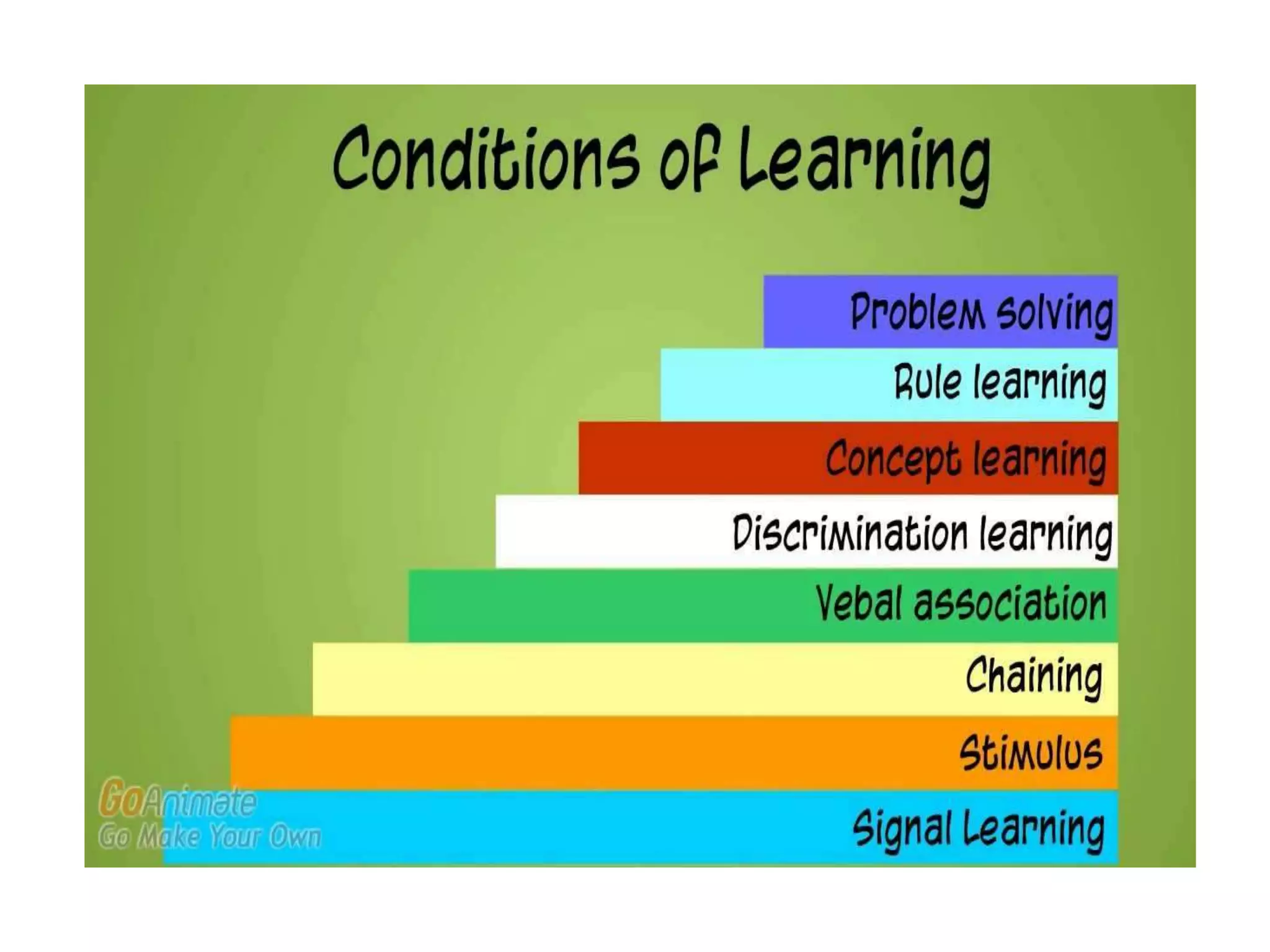 Conditions of Learning

Problem solving

Rule learning

Concept learning

Discrimination learning

Vebal association

Chaining

Stimulus

Signal Learning

GoAnimate
Go Make Your Own